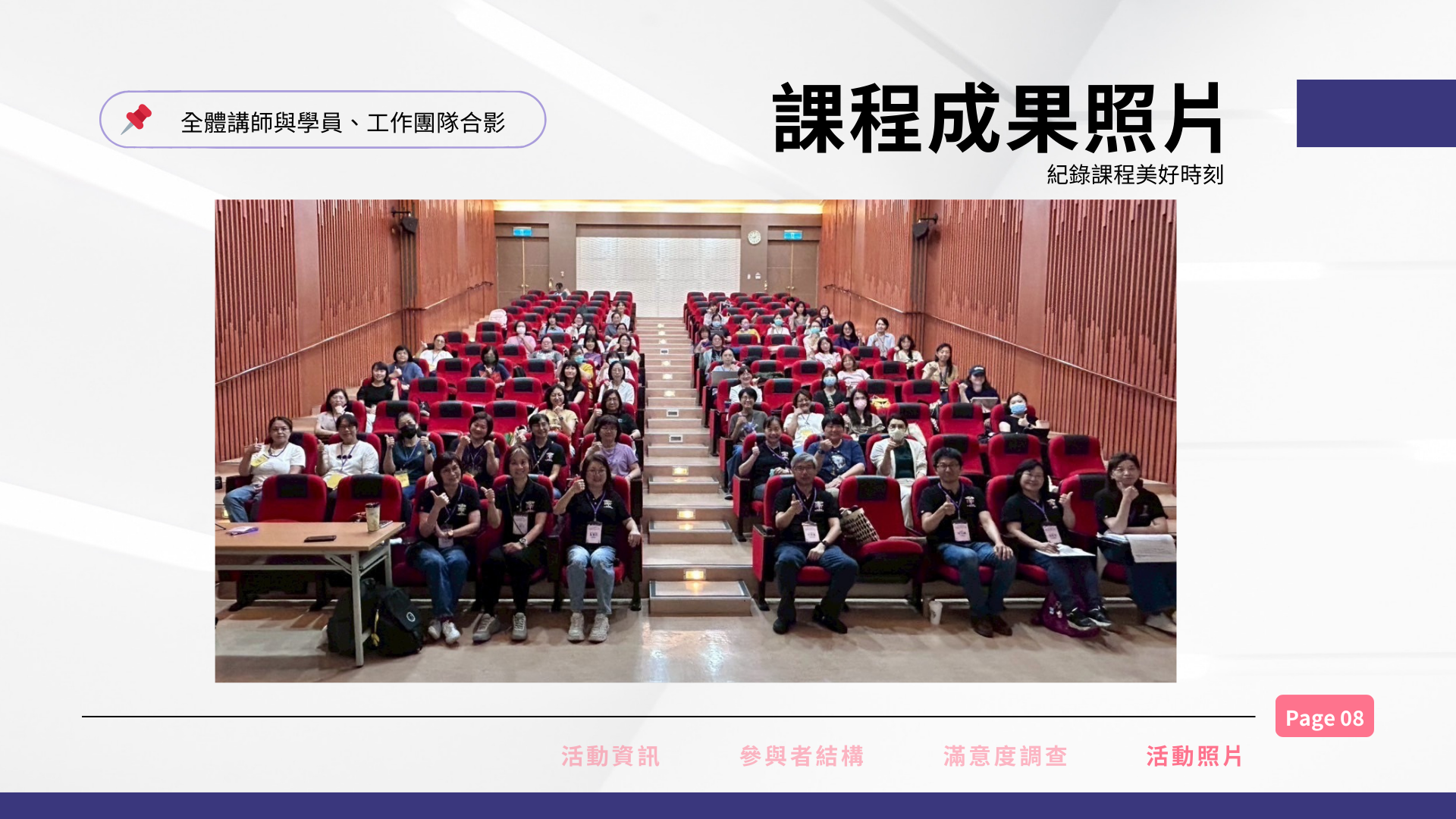 全體講師與學員、工作團隊合影

課程成果照片

紀錄課程美好時刻

Page 08

活動資訊　參與者結構　滿意度調查　活動照片